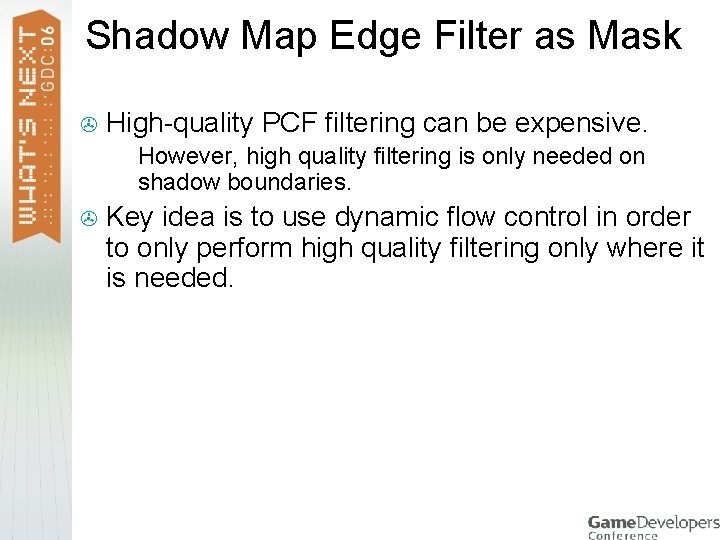 WHAT'S NEXT GDC:06

Shadow Map Edge Filter as Mask

High-quality PCF filtering can be expensive.

However, high quality filtering is only needed on shadow boundaries.

Key idea is to use dynamic flow control in order to only perform high quality filtering only where it is needed.

GameDevelopers Conference